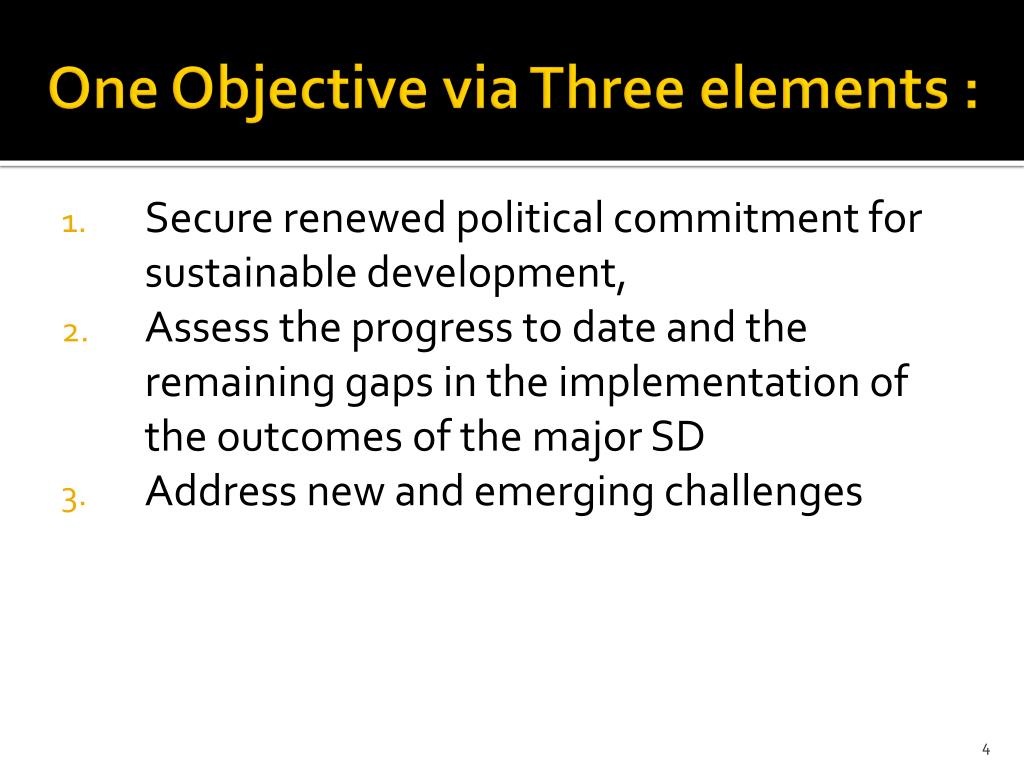 One Objective via Three elements :

1. Secure renewed political commitment for sustainable development,
2. Assess the progress to date and the remaining gaps in the implementation of the outcomes of the major SD
3. Address new and emerging challenges

4